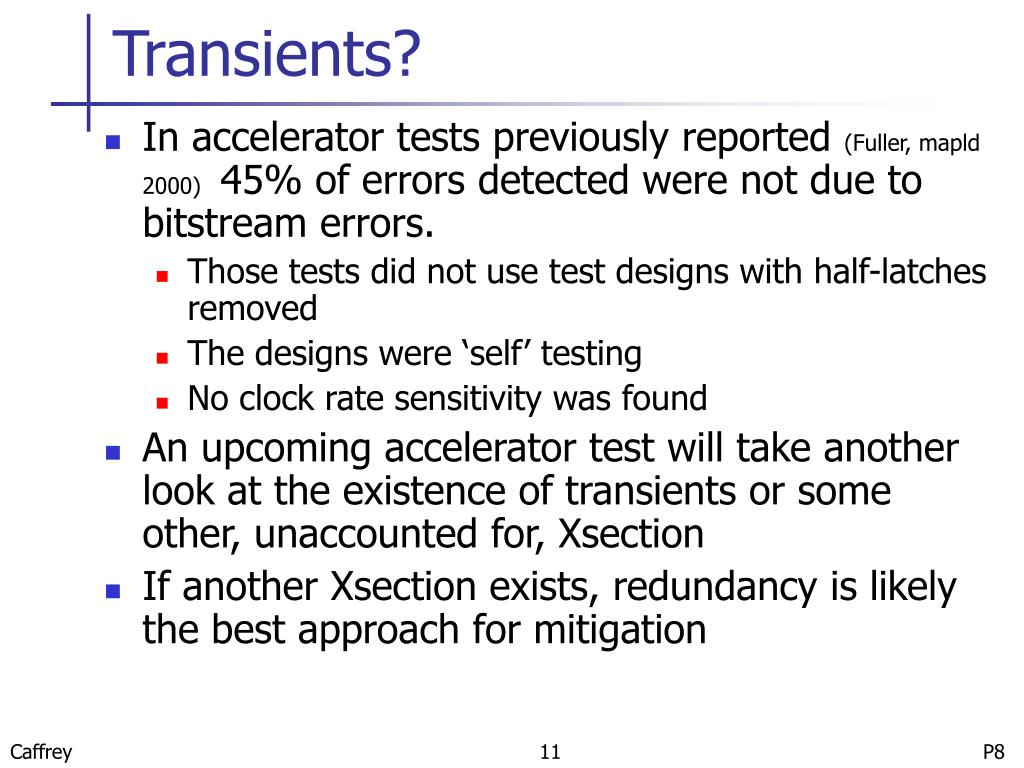 Transients?

In accelerator tests previously reported (Fuller, mapld 2000) 45% of errors detected were not due to bitstream errors.

Those tests did not use test designs with half-latches removed

The designs were ‘self’ testing

No clock rate sensitivity was found

An upcoming accelerator test will take another look at the existence of transients or some other, unaccounted for, Xsection

If another Xsection exists, redundancy is likely the best approach for mitigation

Caffrey

11

P8